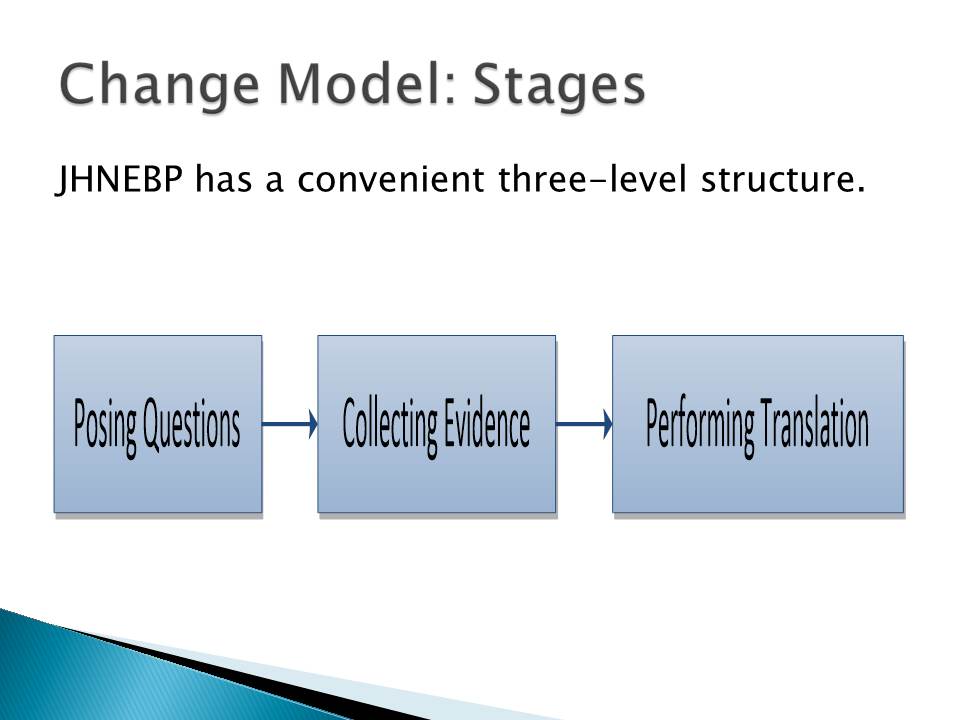 Change Model: Stages

JHNEBP has a convenient three-level structure.

Posing Questions

Collecting Evidence

Performing Translation